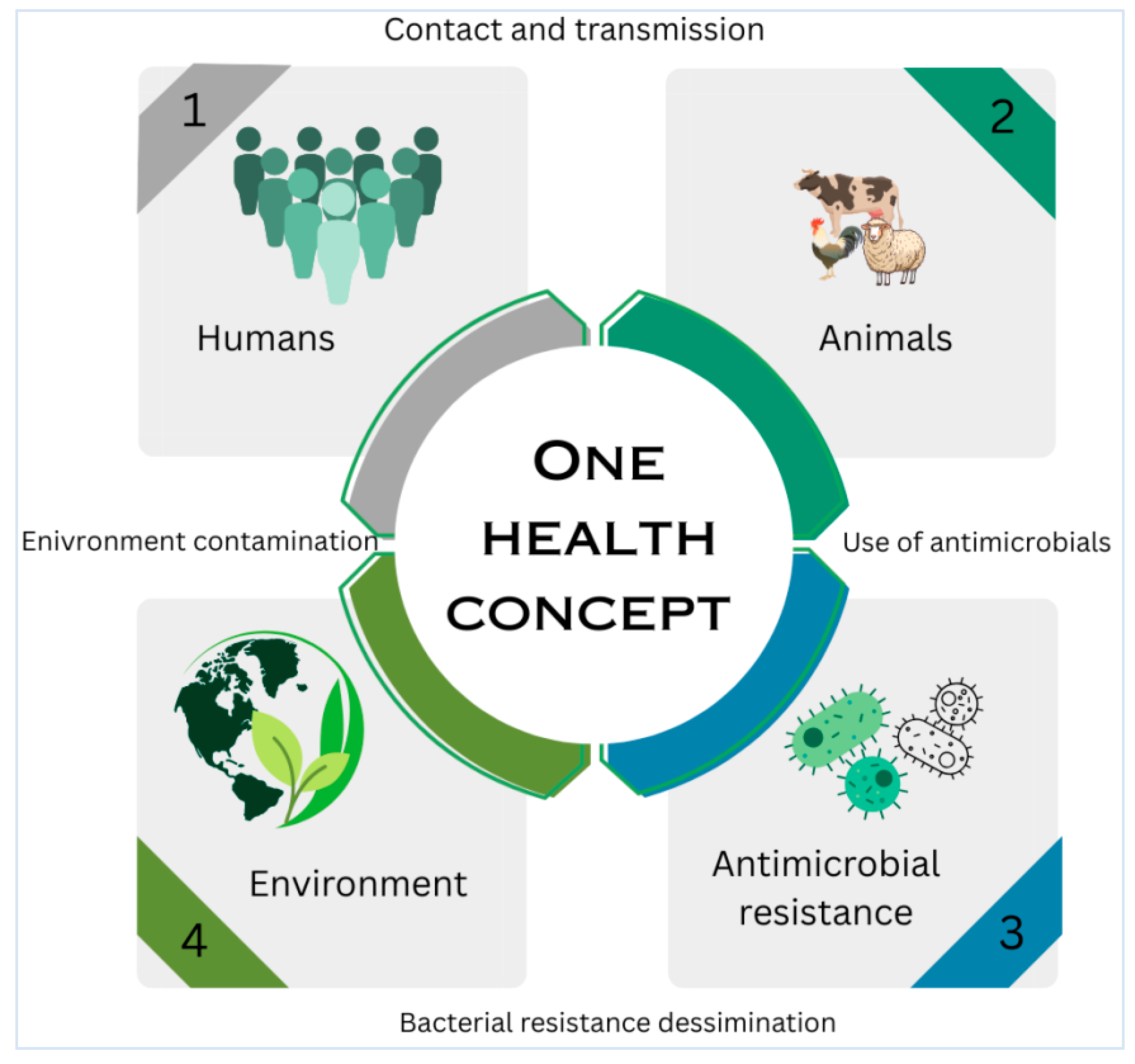 Contact and transmission

1

Humans

2

Animals

Enivronment contamination

ONE HEALTH CONCEPT

Use of antimicrobials

Environment

4

Antimicrobial resistance

3

Bacterial resistance dessimination